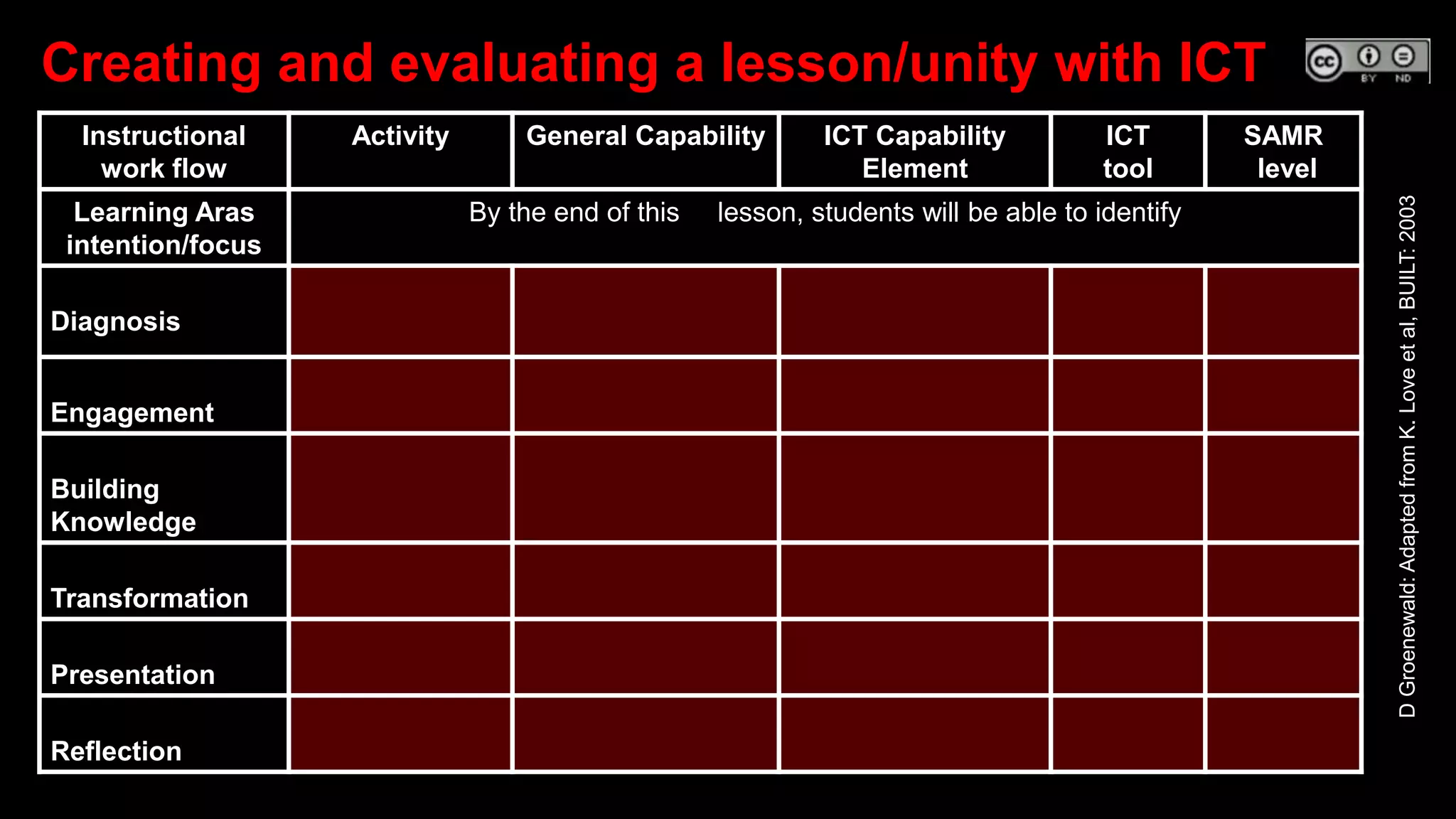 Creating and evaluating a lesson/unity with ICT

cc BY ND

| Instructional work flow | Activity | General Capability | ICT Capability Element | ICT tool | SAMR level |
|---|---|---|---|---|---|
| Learning Aras intention/focus | By the end of this lesson, students will be able to identify | | | | |
| Diagnosis | | | | | |
| Engagement | | | | | |
| Building Knowledge | | | | | |
| Transformation | | | | | |
| Presentation | | | | | |
| Reflection | | | | | |

D Groenewald: Adapted from K. Love et al, BUILT: 2003